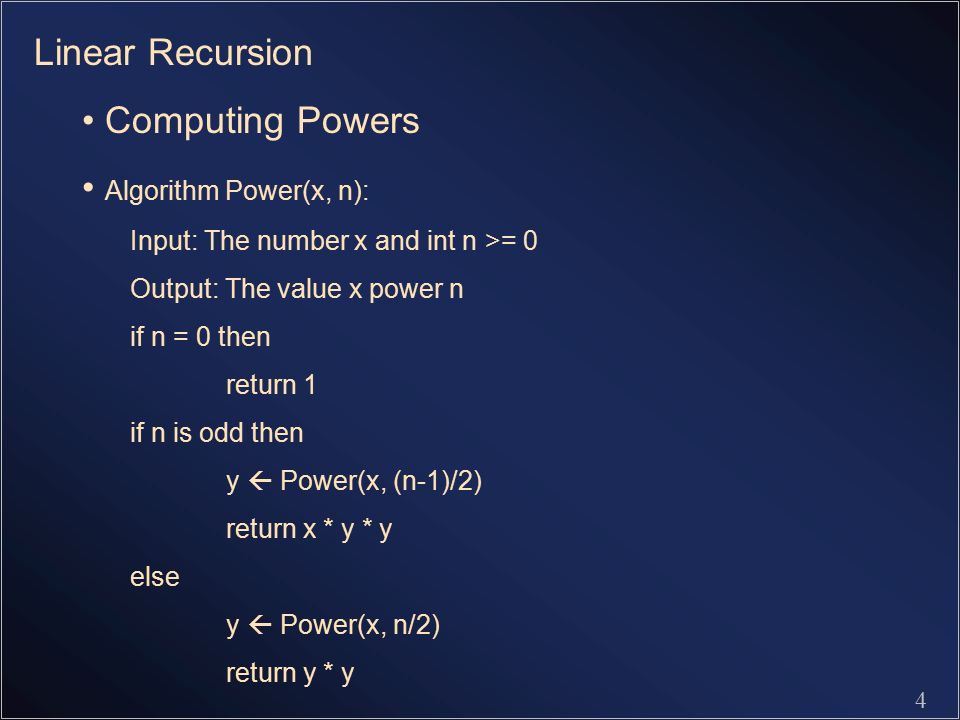 Linear Recursion

• Computing Powers

• Algorithm Power(x, n):

Input: The number x and int n >= 0

Output: The value x power n

if n = 0 then

return 1

if n is odd then

y ← Power(x, (n-1)/2)

return x * y * y

else

y ← Power(x, n/2)

return y * y

4